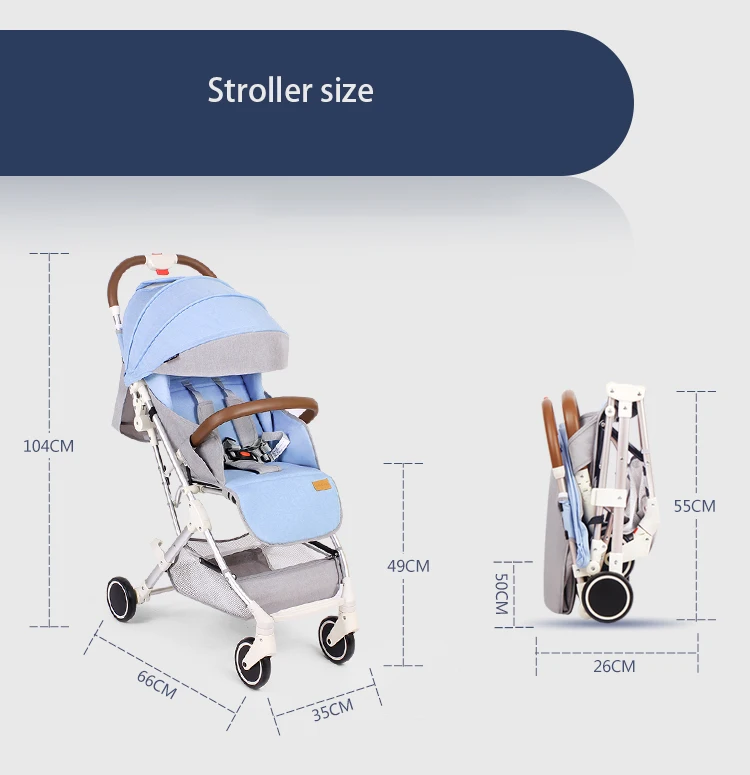 Stroller size

104CM

49CM

66CM

35CM

55CM

50CM

26CM